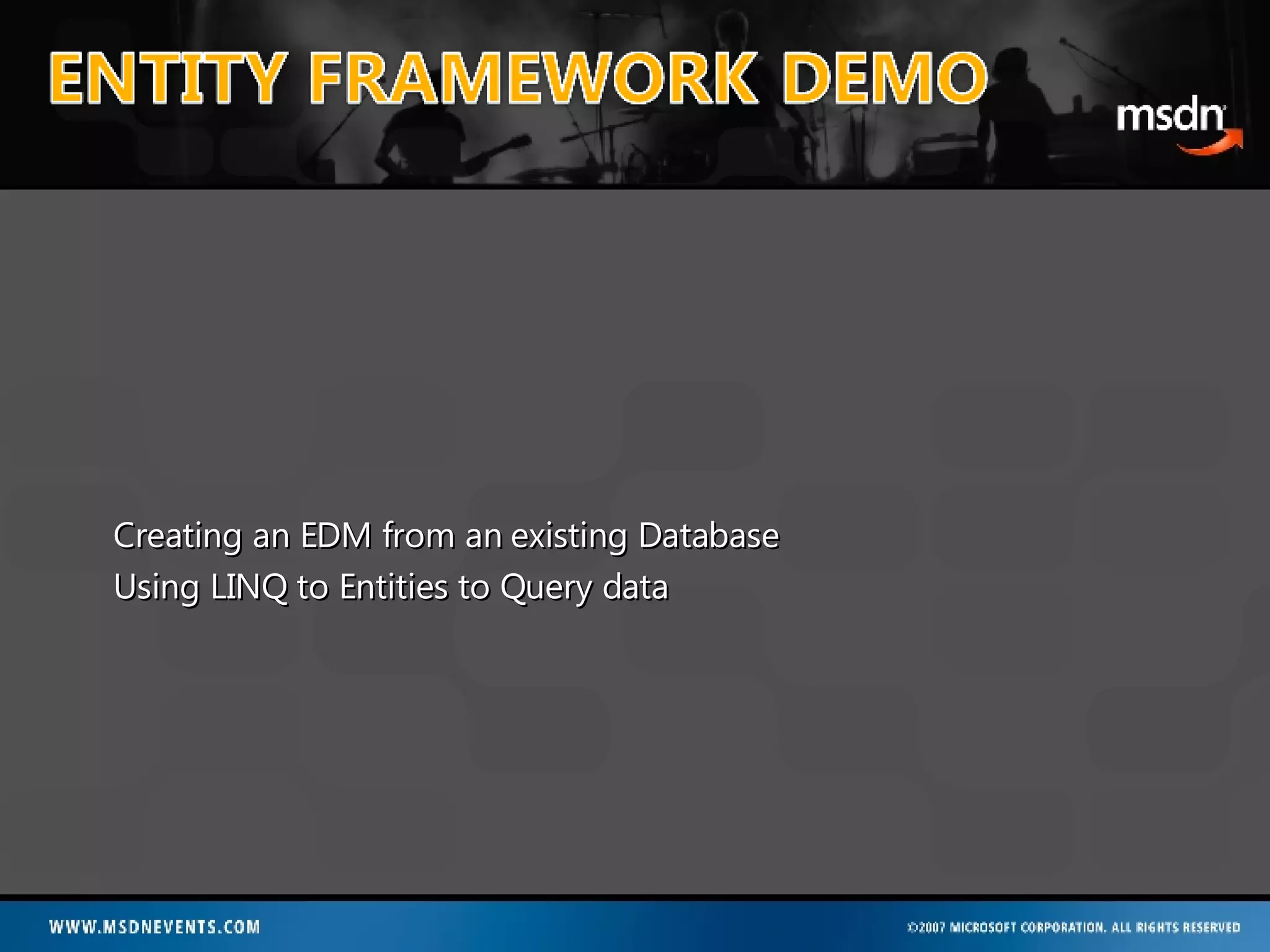 ENTITY FRAMEWORK DEMO

msdn

Creating an EDM from an existing Database
Using LINQ to Entities to Query data

WWW.MSDNEVENTS.COM

©2007 MICROSOFT CORPORATION. ALL RIGHTS RESERVED